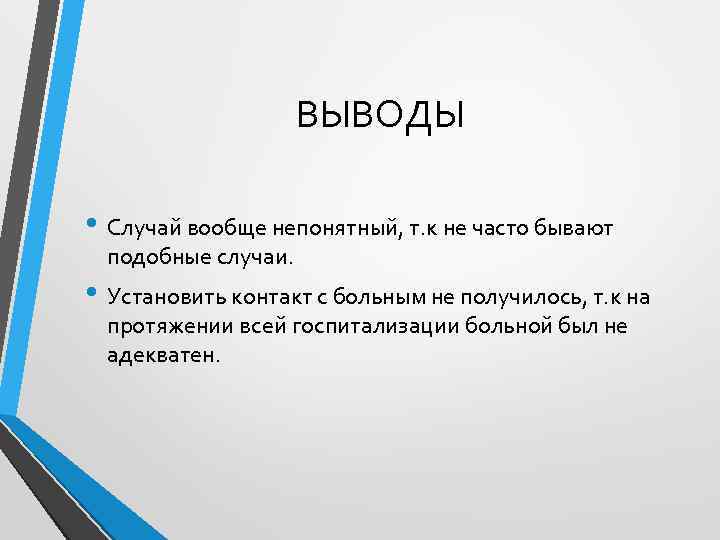 ВЫВОДЫ

• Случай вообще непонятный, т.к не часто бывают подобные случаи.

• Установить контакт с больным не получилось, т.к на протяжении всей госпитализации больной был не адекватен.